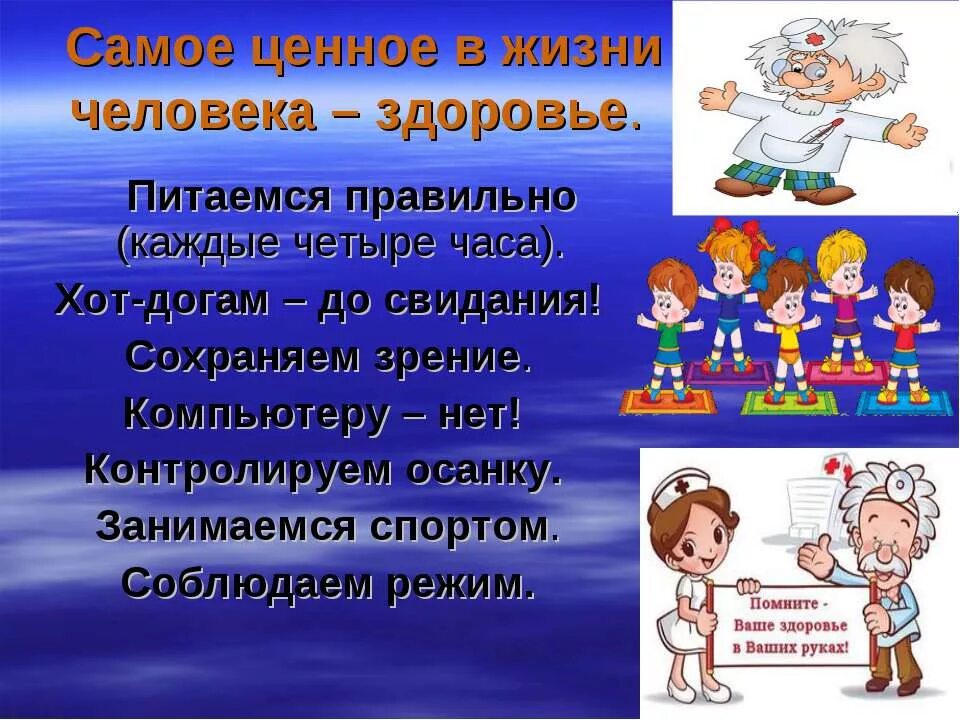 Самое ценное в жизни человека – здоровье.

Питаемся правильно (каждые четыре часа).
Хот-догам – до свидания!
Сохраняем зрение.
Компьютеру – нет!
Контролируем осанку.
Занимаемся спортом.
Соблюдаем режим.

Помните - Ваше здоровье в Ваших руках!